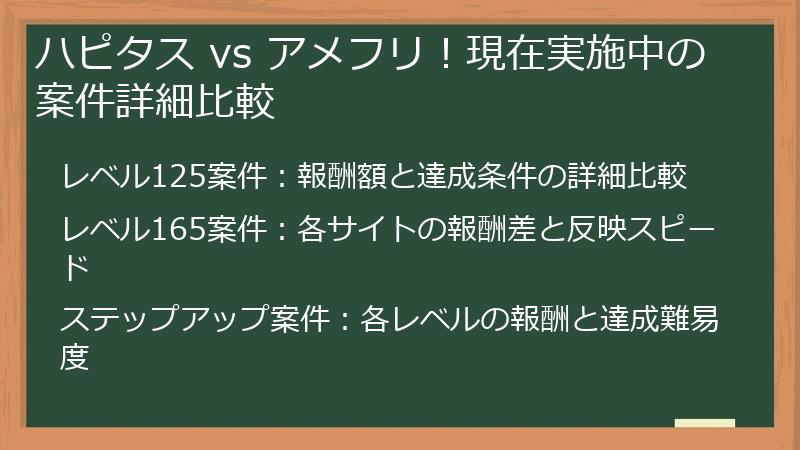 ハピタス vs アメフリ！現在実施中の案件詳細比較

レベル125案件：報酬額と達成条件の詳細比較

レベル165案件：各サイトの報酬差と反映スピード

ステップアップ案件：各レベルの報酬と達成難易度